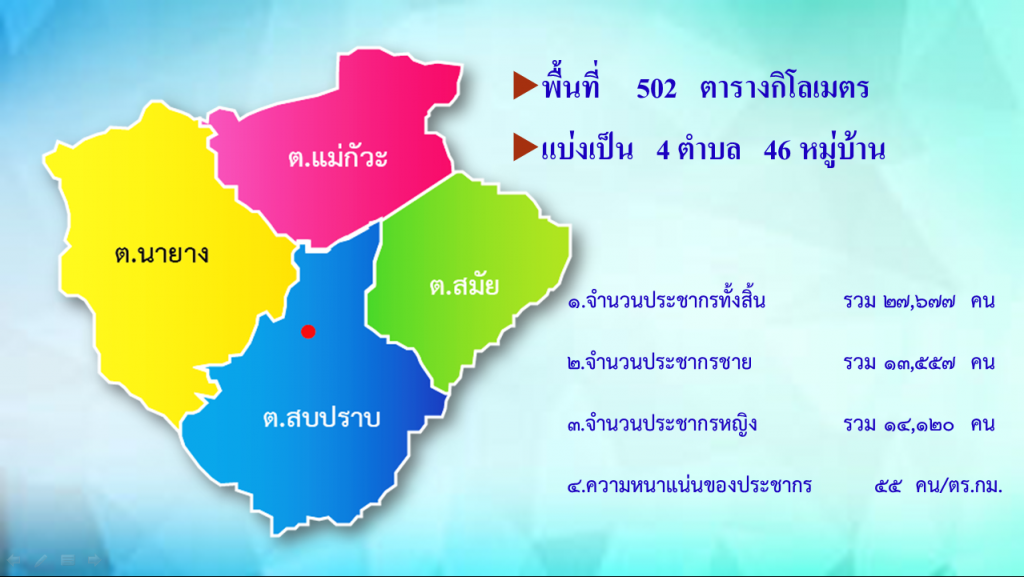 ต.แม่กัวะ

ต.นายาง

ต.สมัย

ต.สบปราบ

▶พื้นที่ 502 ตารางกิโลเมตร

▶แบ่งเป็น 4 ตำบล 46 หมู่บ้าน

๑.จำนวนประชากรทั้งสิ้น รวม ๒๗,๖๗๗ คน

๒.จำนวนประชากรชาย รวม ๑๓,๕๕๗ คน

๓.จำนวนประชากรหญิง รวม ๑๔,๑๒๐ คน

๔.ความหนาแน่นของประชากร ๕๕ คน/ตร.กม.